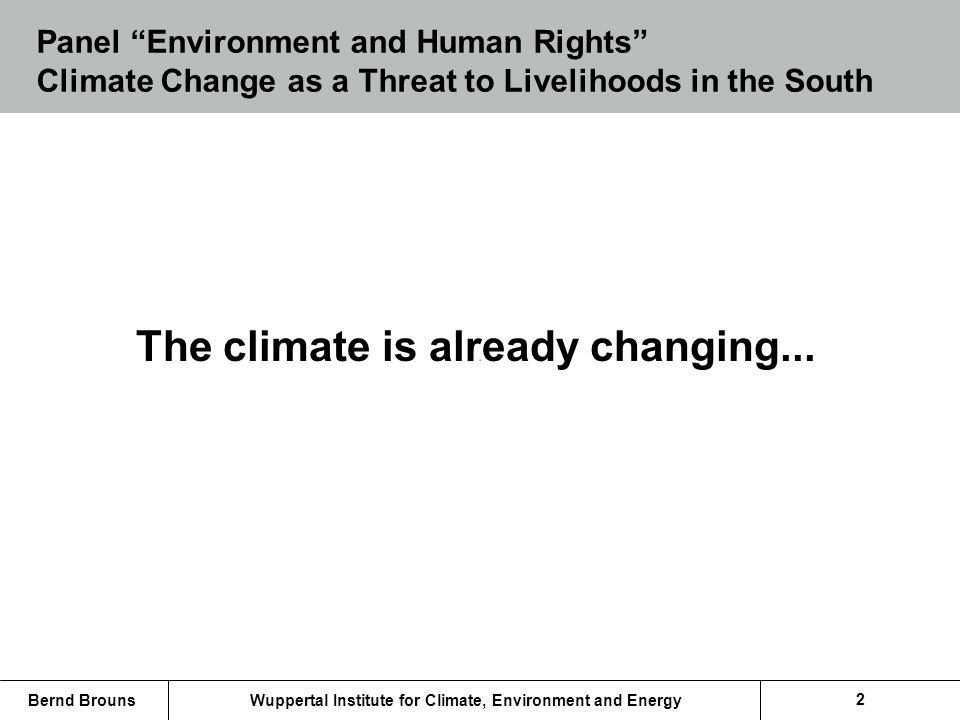 Panel “Environment and Human Rights”
Climate Change as a Threat to Livelihoods in the South

The climate is already changing...

Bernd Brouns

Wuppertal Institute for Climate, Environment and Energy

2